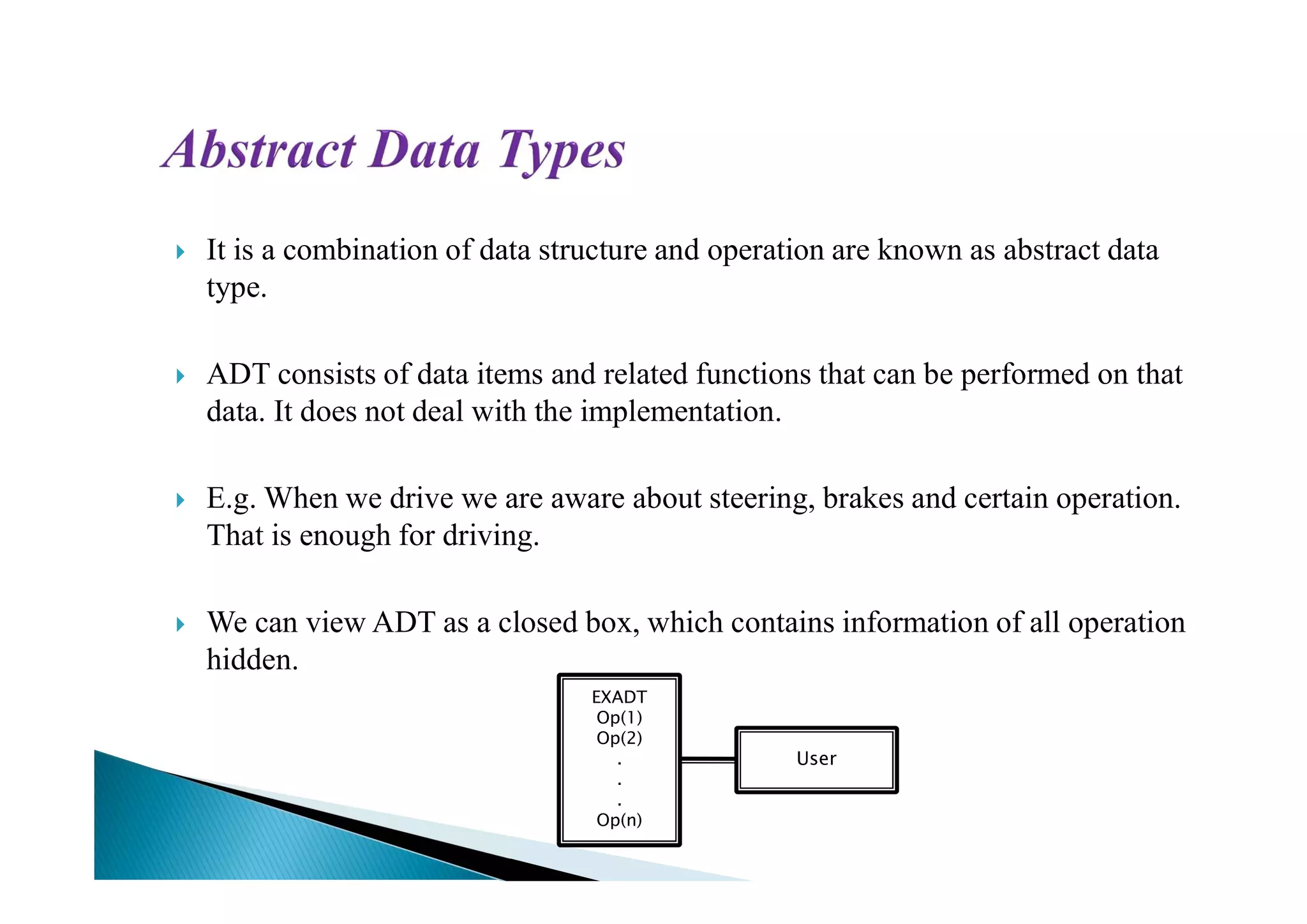 Abstract Data Types

It is a combination of data structure and operation are known as abstract data type.

ADT consists of data items and related functions that can be performed on that data. It does not deal with the implementation.

E.g. When we drive we are aware about steering, brakes and certain operation. That is enough for driving.

We can view ADT as a closed box, which contains information of all operation hidden.

EXADT
Op(1)
Op(2)
.
.
.
Op(n)

User